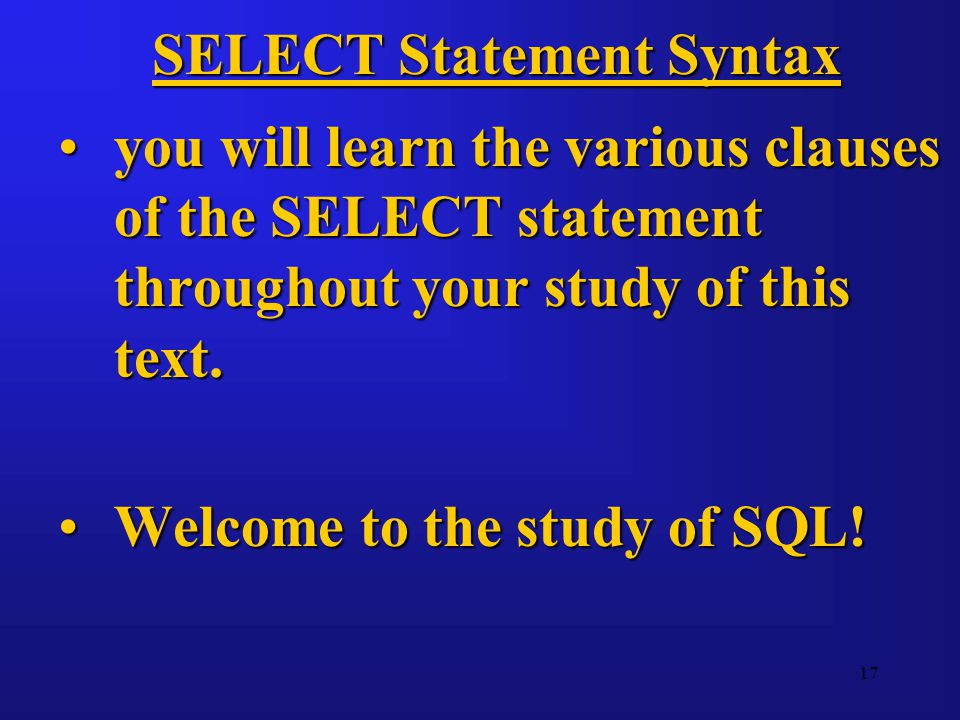 SELECT Statement Syntax

• you will learn the various clauses of the SELECT statement throughout your study of this text.

• Welcome to the study of SQL!

17